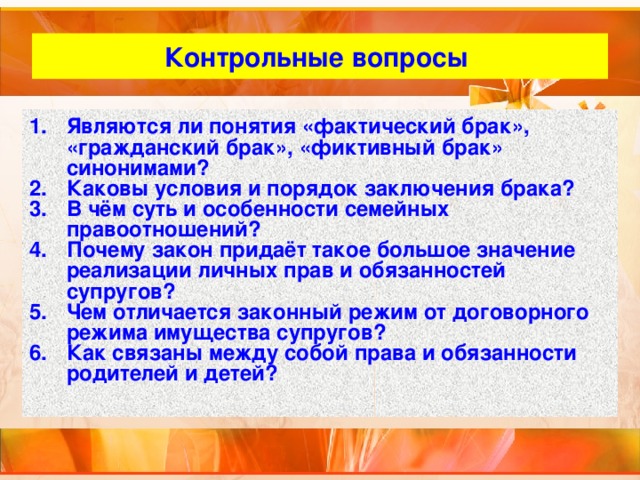 Контрольные вопросы

1. Являются ли понятия «фактический брак», «гражданский брак», «фиктивный брак» синонимами?
2. Каковы условия и порядок заключения брака?
3. В чём суть и особенности семейных правоотношений?
4. Почему закон придаёт такое большое значение реализации личных прав и обязанностей супругов?
5. Чем отличается законный режим от договорного режима имущества супругов?
6. Как связаны между собой права и обязанности родителей и детей?